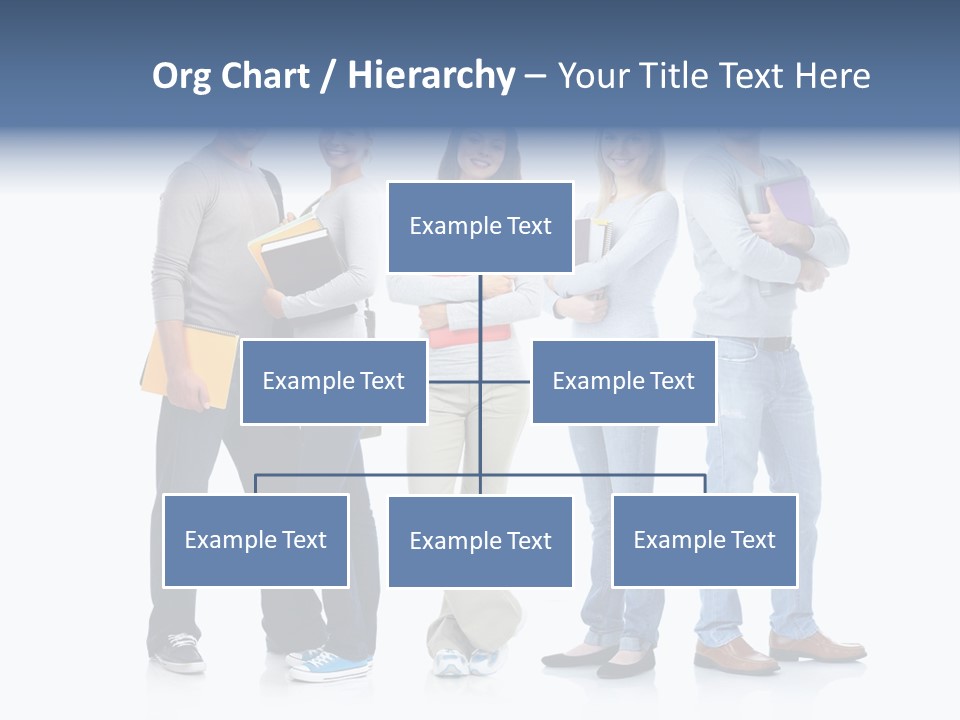 Org Chart / Hierarchy – Your Title Text Here

Example Text

Example Text

Example Text

Example Text

Example Text

Example Text